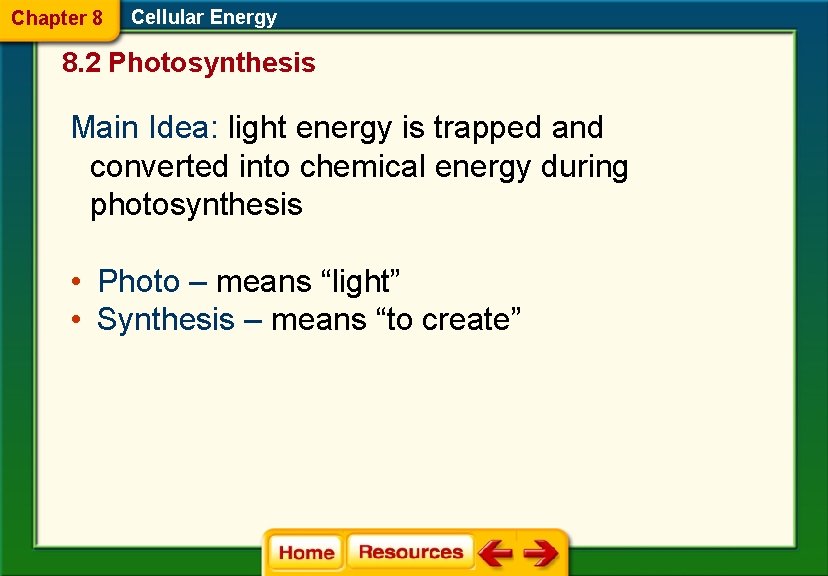 Chapter 8 Cellular Energy

8.2 Photosynthesis

Main Idea: light energy is trapped and converted into chemical energy during photosynthesis

• Photo – means “light”
• Synthesis – means “to create”

Home Resources